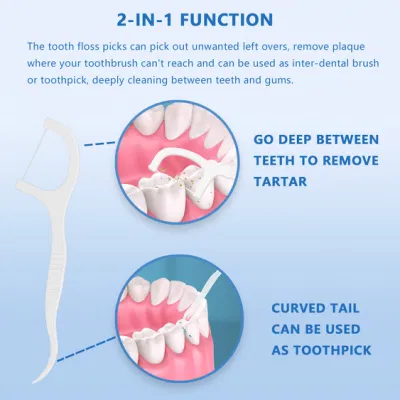 2-IN-1 FUNCTION

The tooth floss picks can pick out unwanted left overs, remove plaque where your toothbrush can't reach and can be used as inter-dental brush or toothpick, deeply cleaning between teeth and gums.

GO DEEP BETWEEN TEETH TO REMOVE TARTAR

CURVED TAIL CAN BE USED AS TOOTHPICK